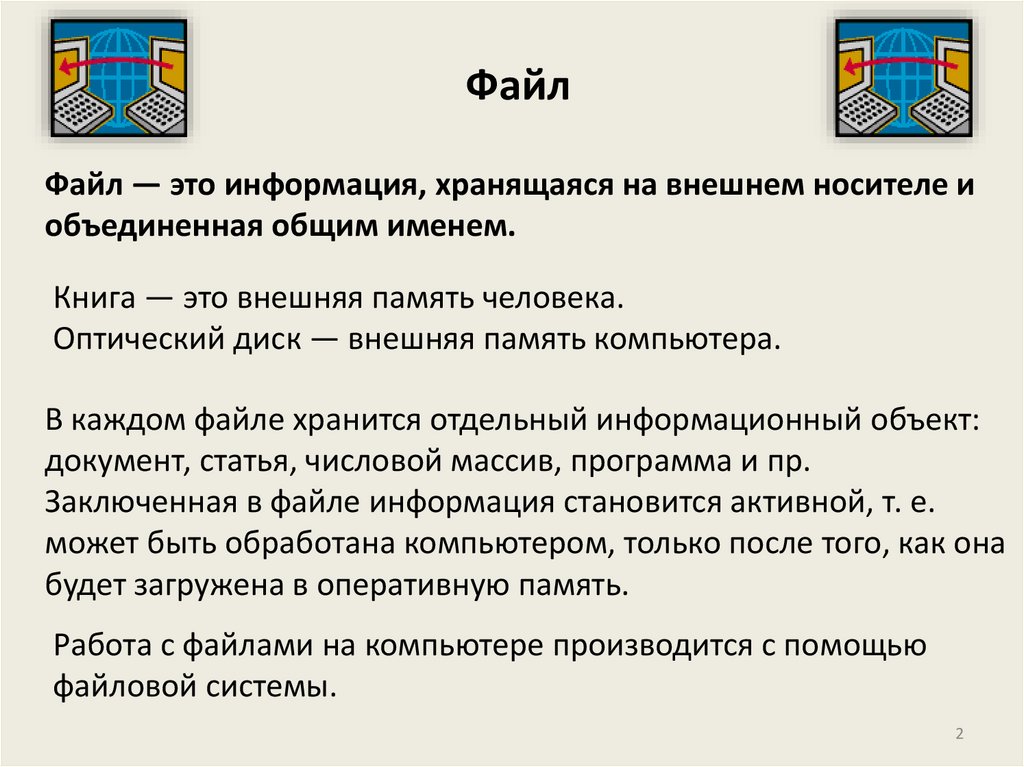 Файл

Файл — это информация, хранящаяся на внешнем носителе и объединенная общим именем.

Книга — это внешняя память человека.
Оптический диск — внешняя память компьютера.

В каждом файле хранится отдельный информационный объект: документ, статья, числовой массив, программа и пр. Заключенная в файле информация становится активной, т. е. может быть обработана компьютером, только после того, как она будет загружена в оперативную память.

Работа с файлами на компьютере производится с помощью файловой системы.

2